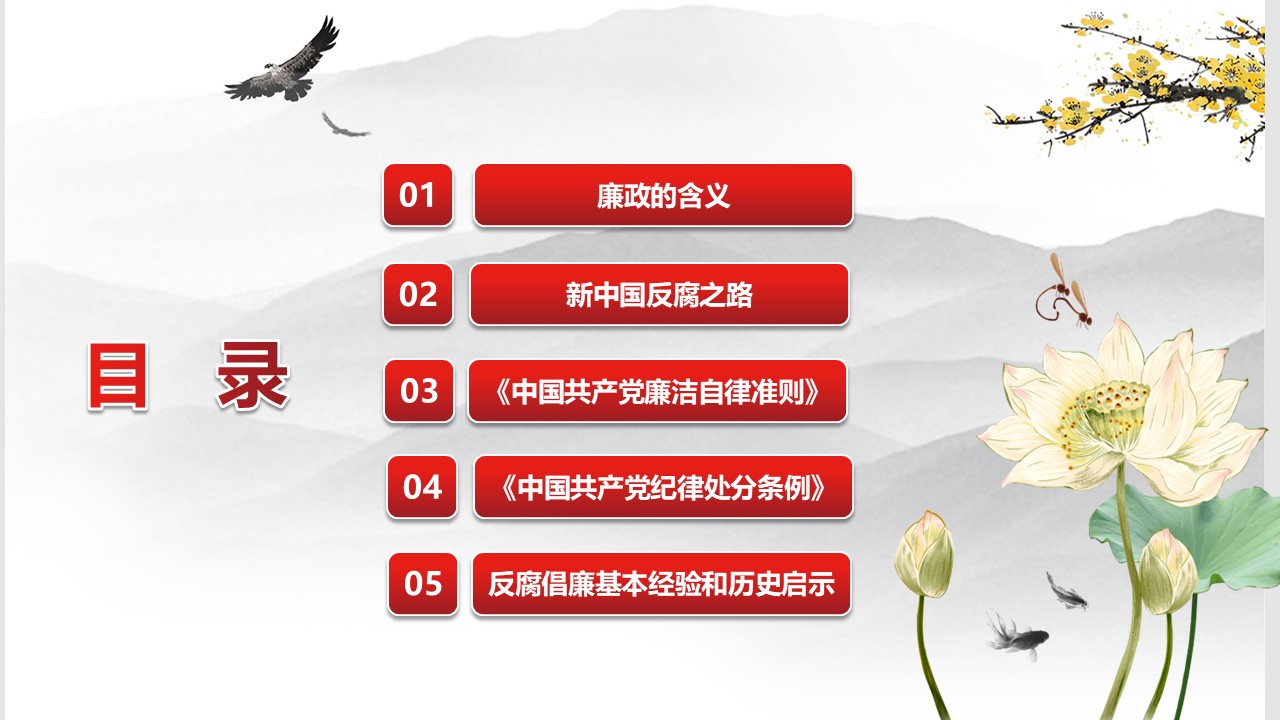 目　录

01 廉政的含义

02 新中国反腐之路

03 《中国共产党廉洁自律准则》

04 《中国共产党纪律处分条例》

05 反腐倡廉基本经验和历史启示